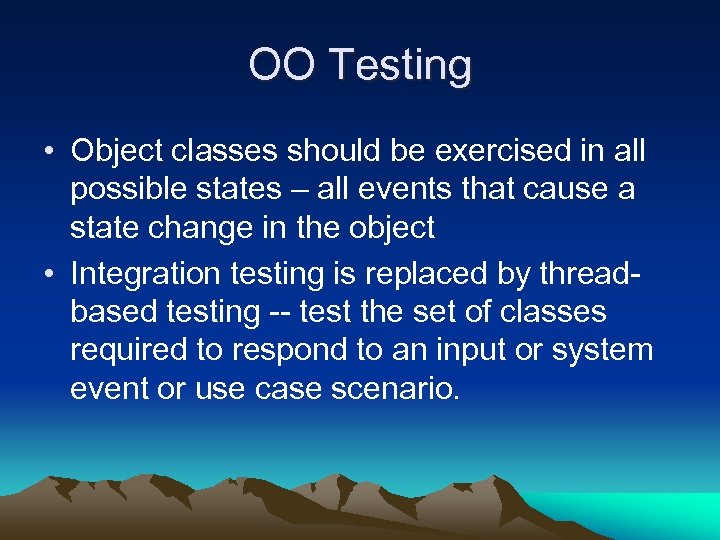 OO Testing

• Object classes should be exercised in all possible states – all events that cause a state change in the object
• Integration testing is replaced by thread-based testing -- test the set of classes required to respond to an input or system event or use case scenario.